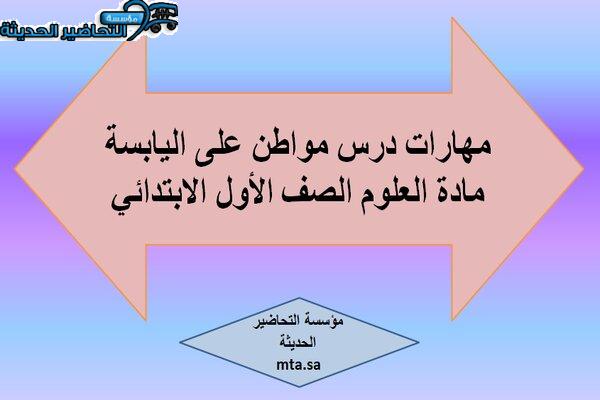 مؤسسة
التحاضير الحديثة

مهارات درس مواطن على اليابسة
مادة العلوم الصف الأول الابتدائي

مؤسسة التحاضير
الحديثة
mta.sa